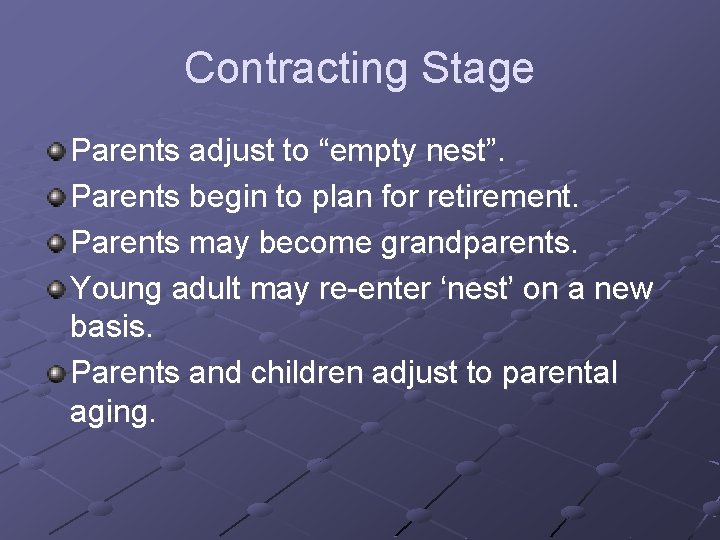 Contracting Stage

Parents adjust to “empty nest”.

Parents begin to plan for retirement.

Parents may become grandparents.

Young adult may re-enter ‘nest’ on a new basis.

Parents and children adjust to parental aging.